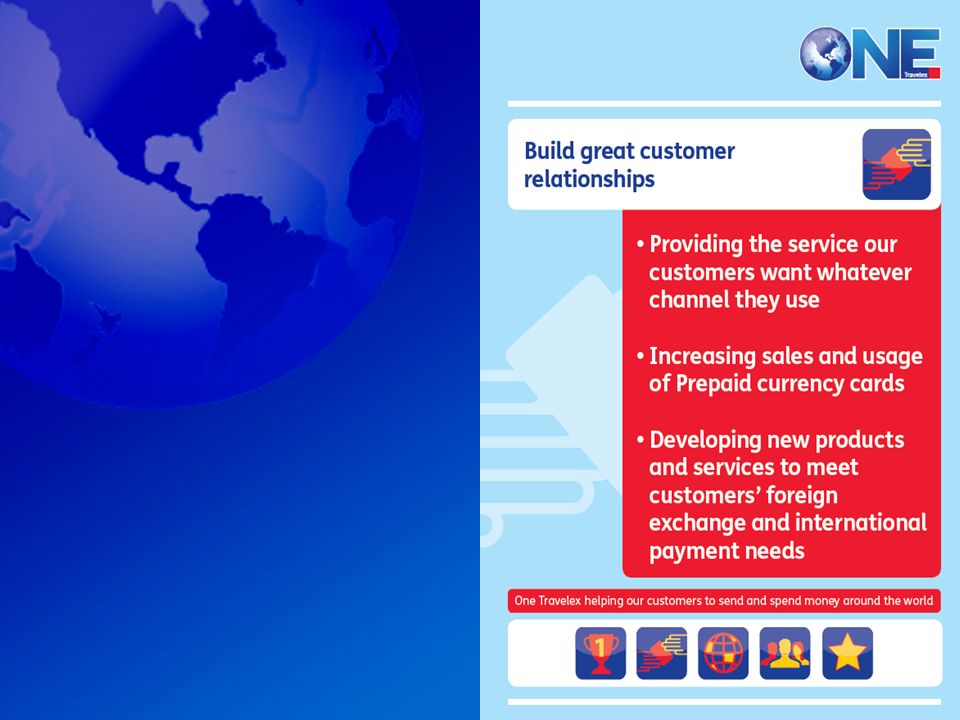 ONE
Travelex

Build great customer relationships

• Providing the service our customers want whatever channel they use

• Increasing sales and usage of Prepaid currency cards

• Developing new products and services to meet customers' foreign exchange and international payment needs

One Travelex helping our customers to send and spend money around the world

1